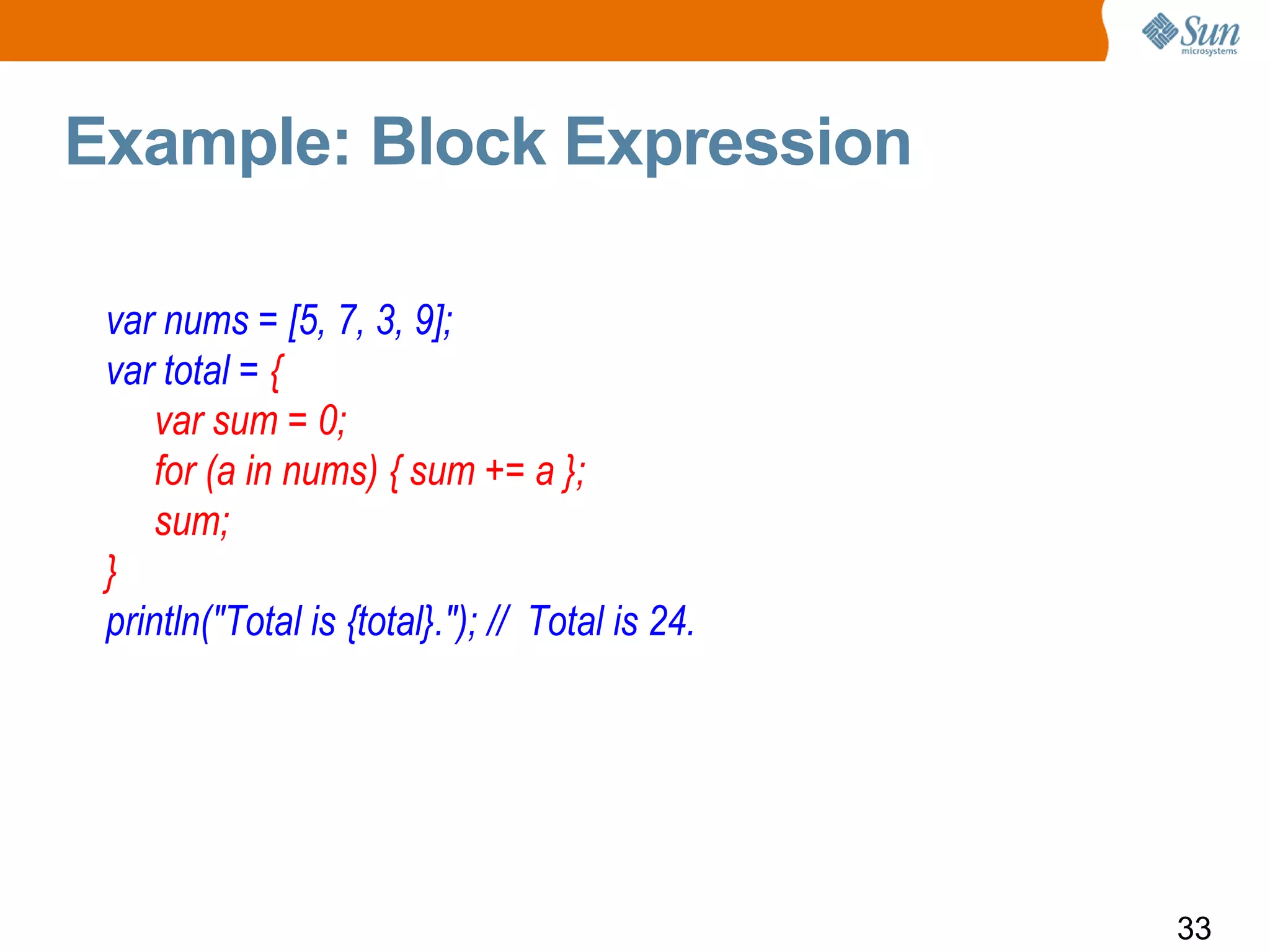 Sun microsystems

Example: Block Expression

var nums = [5, 7, 3, 9];
var total = {
    var sum = 0;
    for (a in nums) { sum += a };
    sum;
}
println("Total is {total}."); //  Total is 24.

33